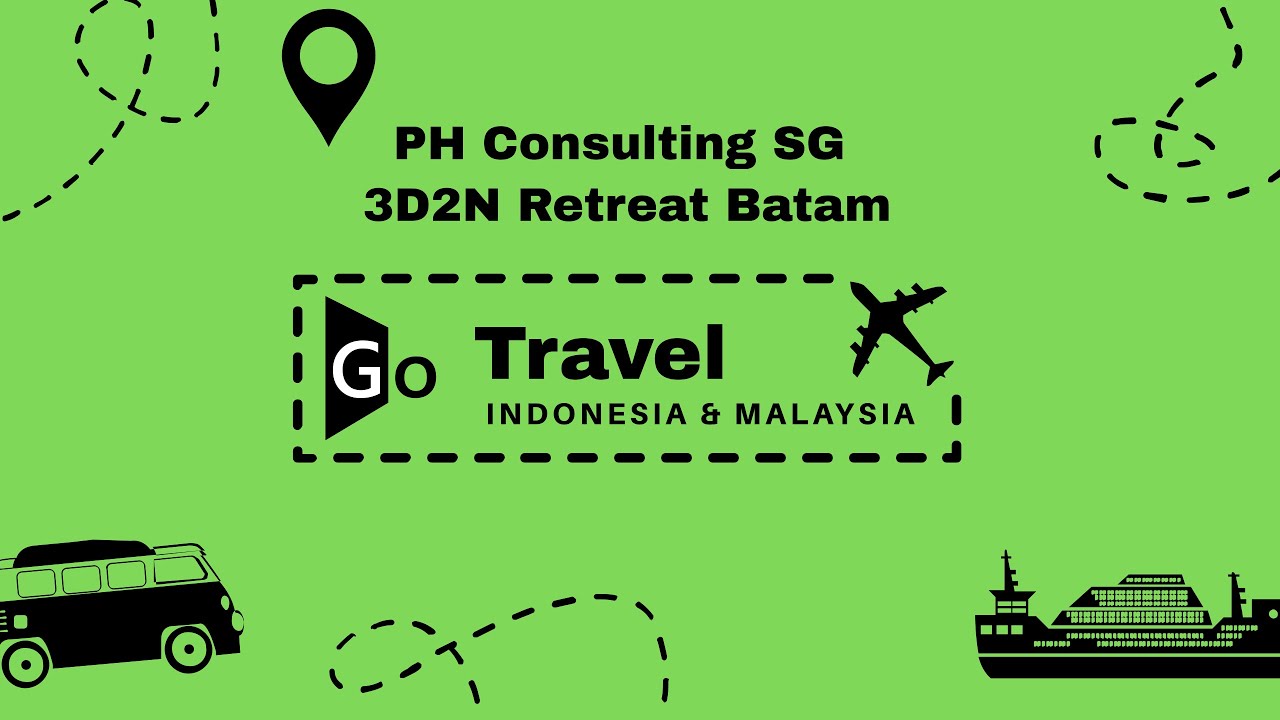 PH Consulting SG
3D2N Retreat Batam

Go Travel
INDONESIA & MALAYSIA